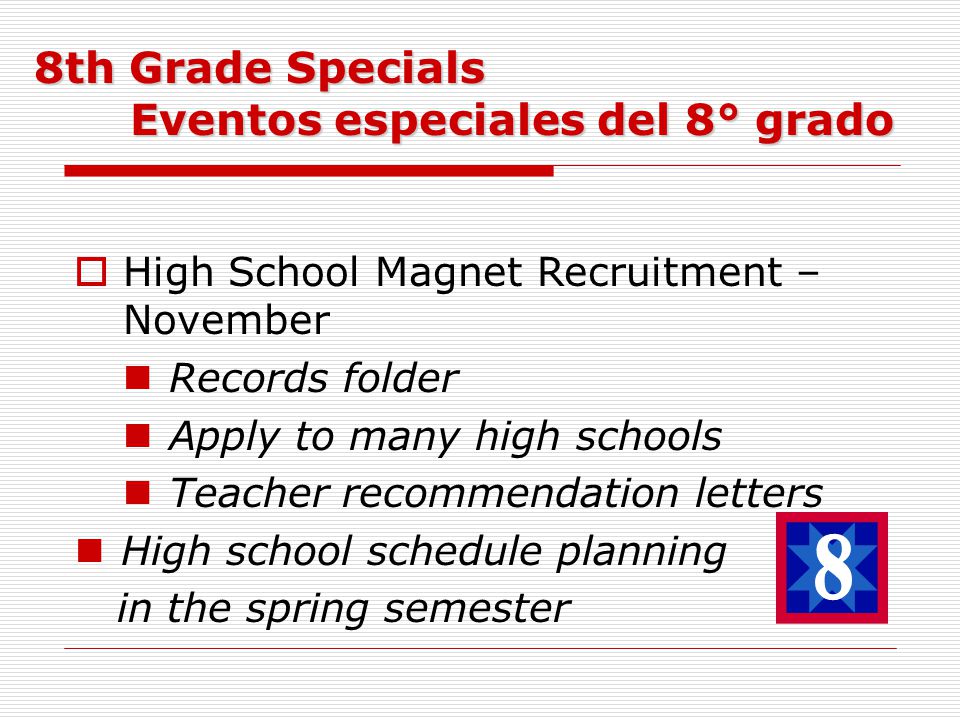 8th Grade Specials
Eventos especiales del 8° grado

High School Magnet Recruitment – November

Records folder

Apply to many high schools

Teacher recommendation letters

High school schedule planning in the spring semester

8